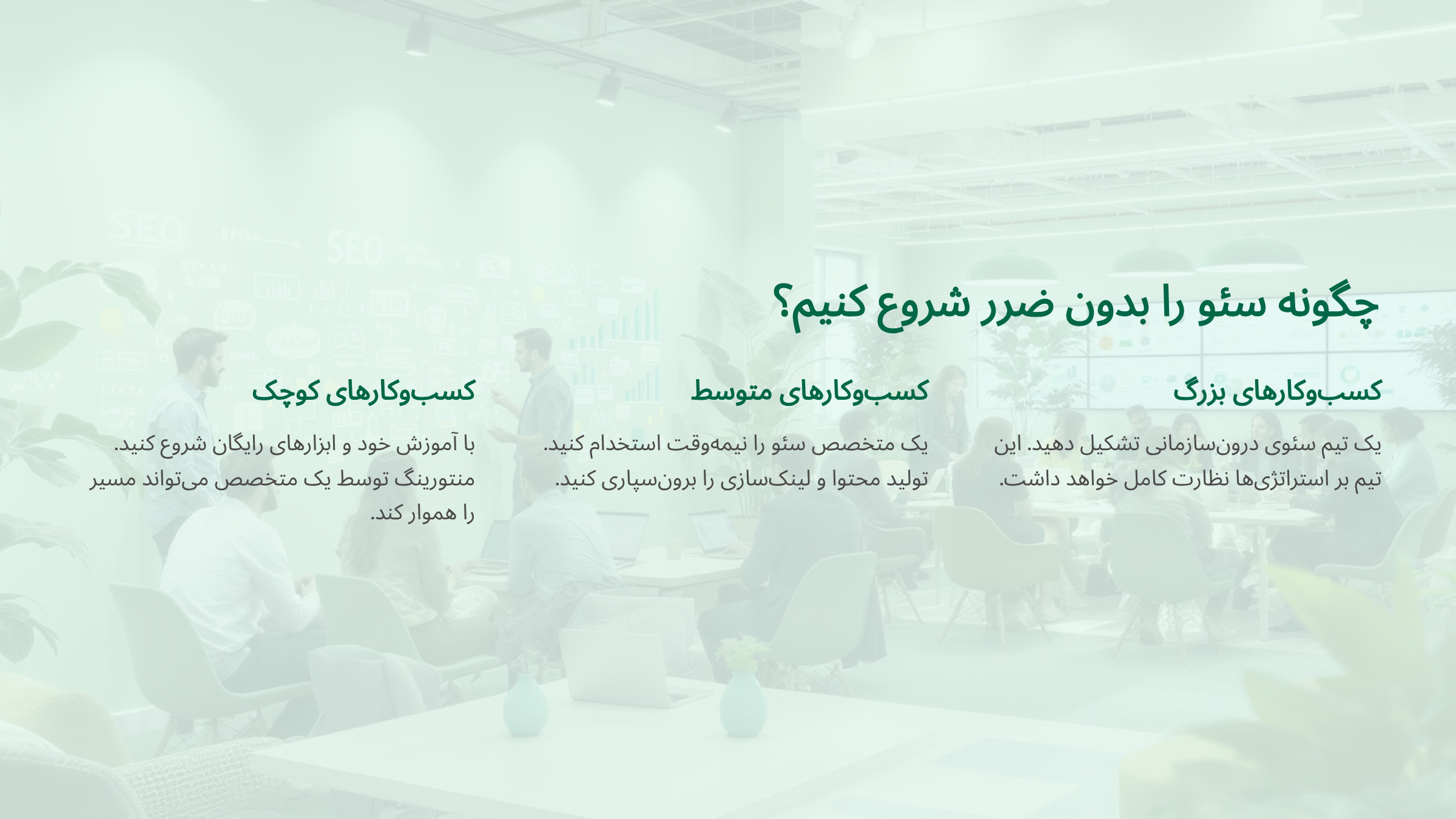 چگونه سئو را بدون ضرر شروع کنیم؟

کسب‌وکارهای بزرگ

یک تیم سئوی درون‌سازمانی تشکیل دهید. این تیم بر استراتژی‌ها نظارت کامل خواهد داشت.

کسب‌وکارهای متوسط

یک متخصص سئو را نیمه‌وقت استخدام کنید. تولید محتوا و لینک‌سازی را برون‌سپاری کنید.

کسب‌وکارهای کوچک

با آموزش خود و ابزارهای رایگان شروع کنید. منتورینگ توسط یک متخصص می‌تواند مسیر را هموار کند.